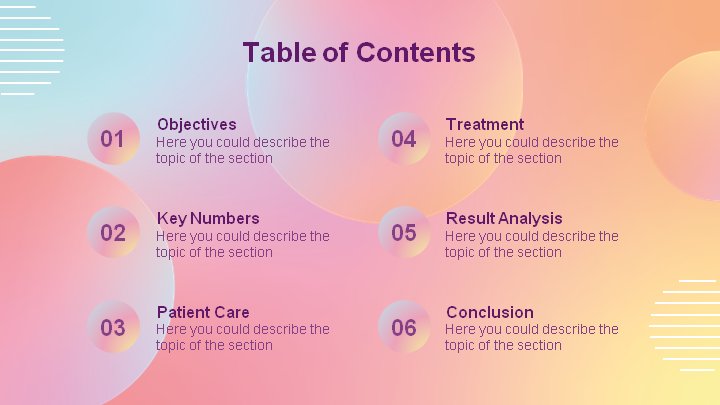 Table of Contents

01
Objectives
Here you could describe the topic of the section

02
Key Numbers
Here you could describe the topic of the section

03
Patient Care
Here you could describe the topic of the section

04
Treatment
Here you could describe the topic of the section

05
Result Analysis
Here you could describe the topic of the section

06
Conclusion
Here you could describe the topic of the section